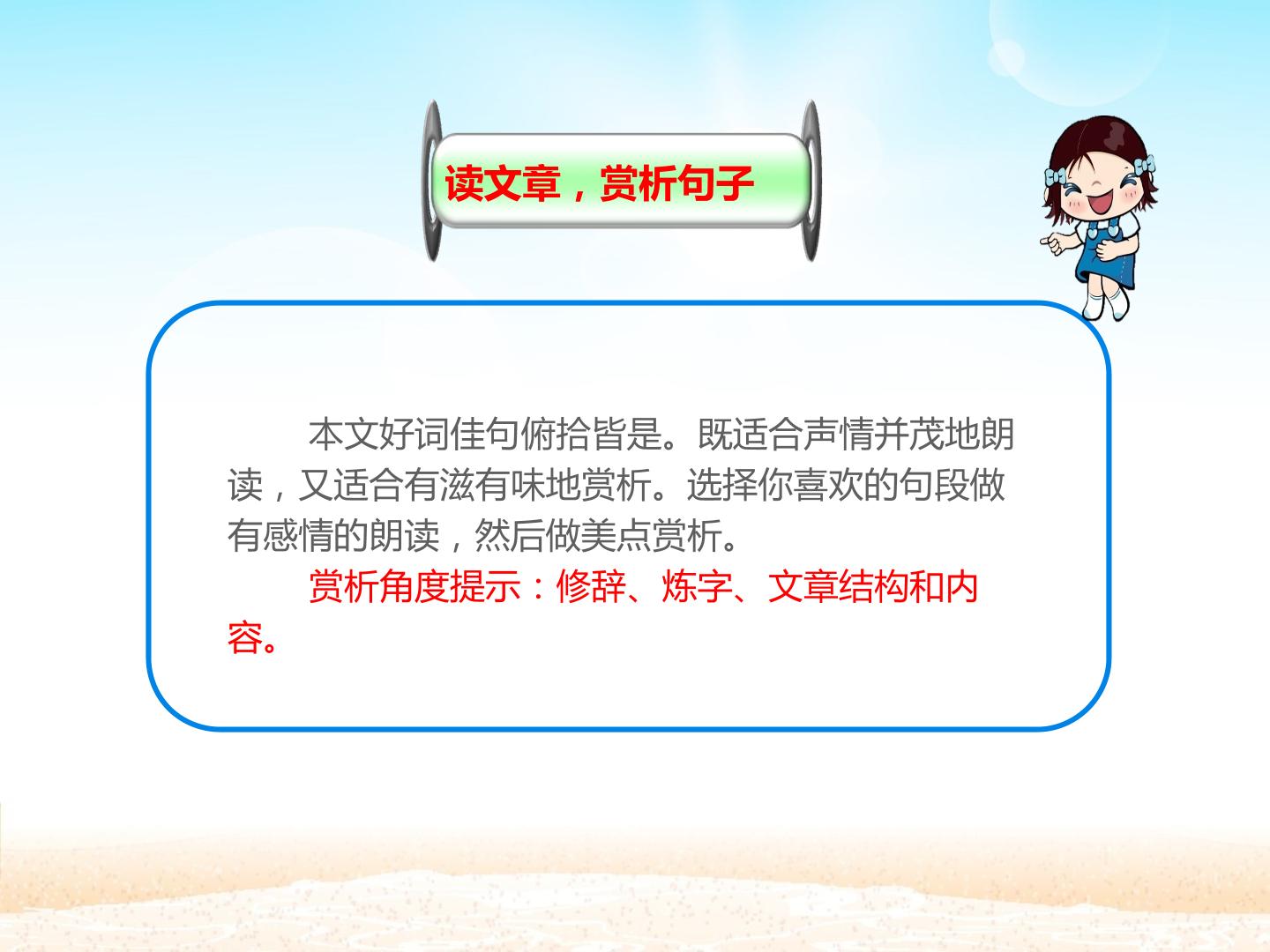 读文章，赏析句子

本文好词佳句俯拾皆是。既适合声情并茂地朗读，又适合有滋有味地赏析。选择你喜欢的句段做有感情的朗读，然后做美点赏析。

赏析角度提示：修辞、炼字、文章结构和内容。